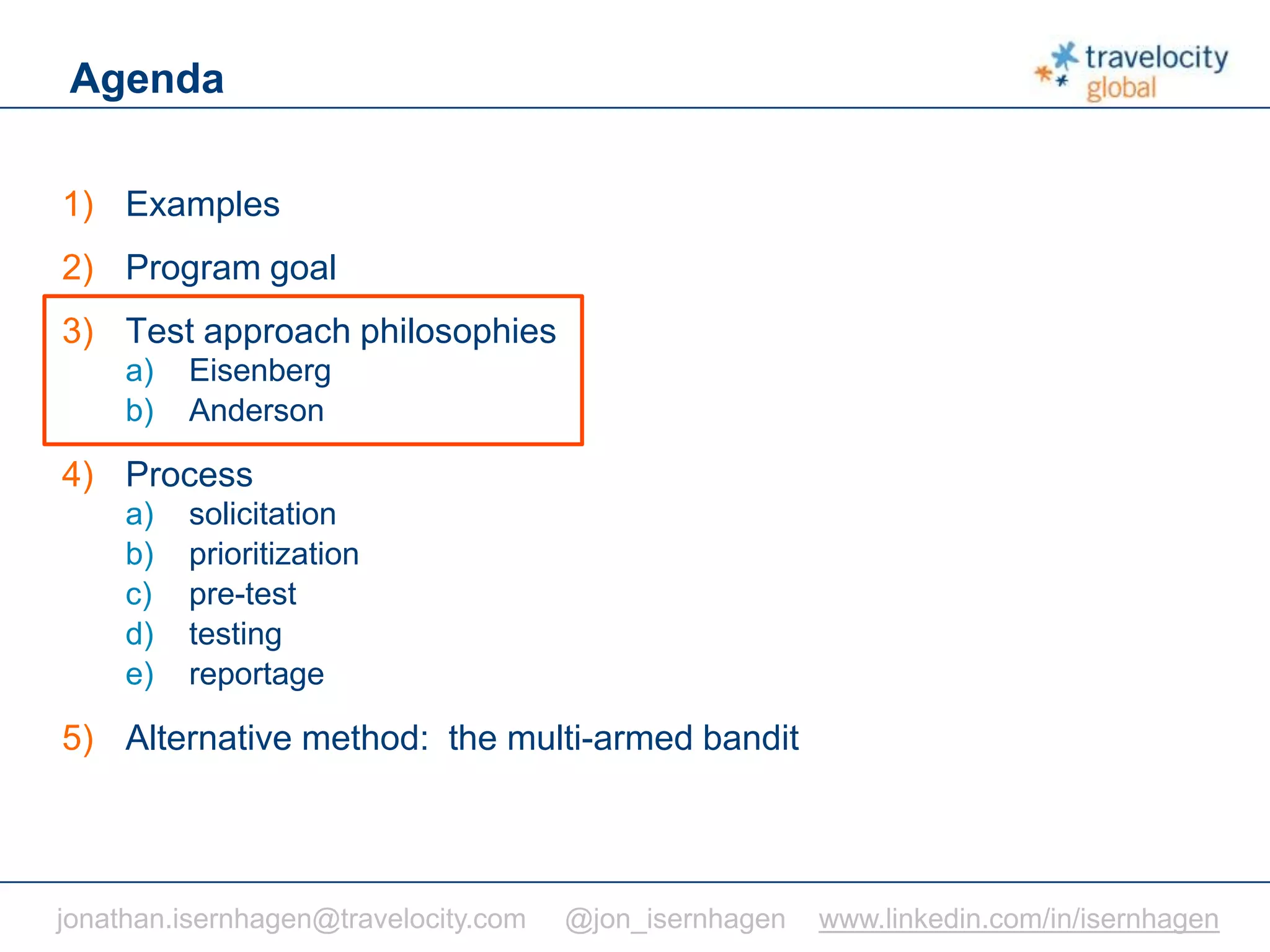 Agenda

travelocity global

1) Examples

2) Program goal

3) Test approach philosophies
a) Eisenberg
b) Anderson

4) Process
a) solicitation
b) prioritization
c) pre-test
d) testing
e) reportage

5) Alternative method: the multi-armed bandit

jonathan.isernhagen@travelocity.com @jon_isernhagen www.linkedin.com/in/isernhagen